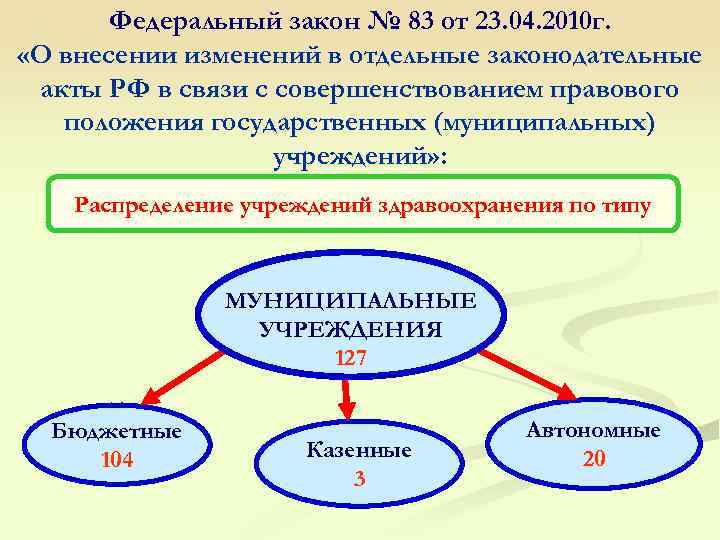 Федеральный закон № 83 от 23.04.2010г.
«О внесении изменений в отдельные законодательные акты РФ в связи с совершенствованием правового положения государственных (муниципальных) учреждений»:

Распределение учреждений здравоохранения по типу

МУНИЦИПАЛЬНЫЕ УЧРЕЖДЕНИЯ
127

Бюджетные
104

Казенные
3

Автономные
20